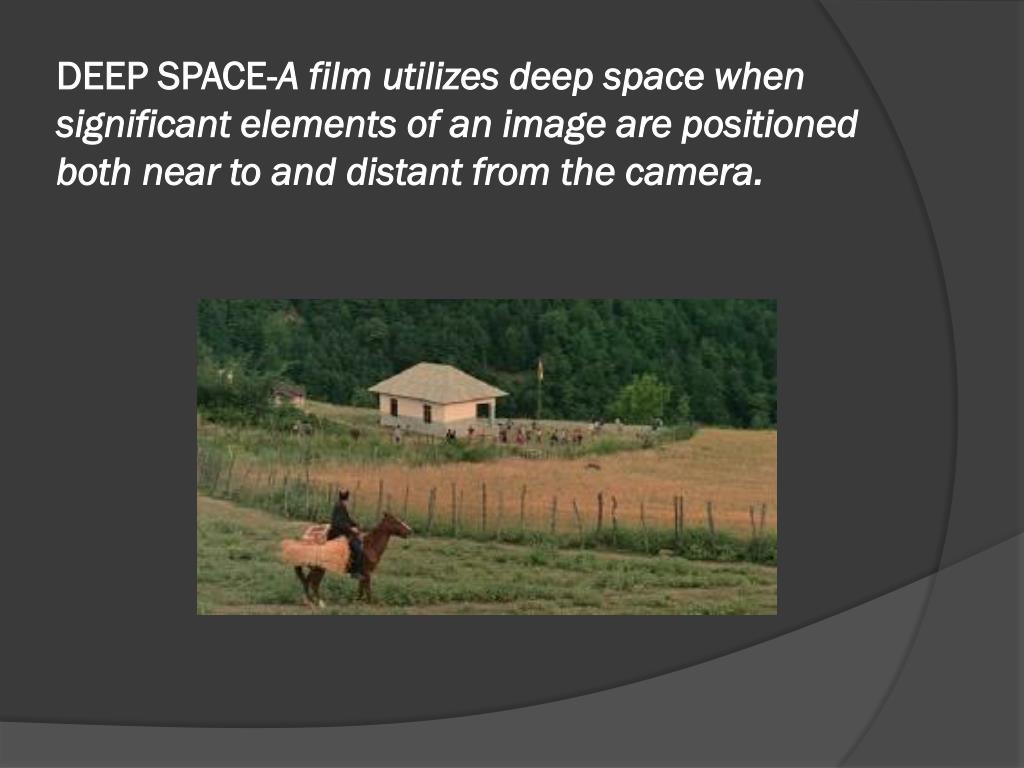 DEEP SPACE-A film utilizes deep space when significant elements of an image are positioned both near to and distant from the camera.